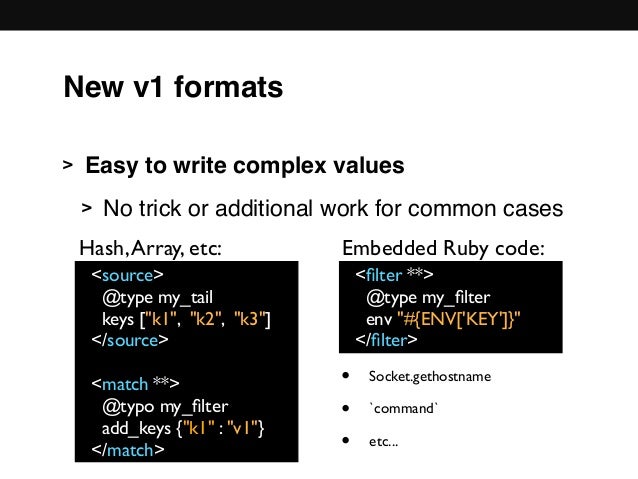 New v1 formats

> Easy to write complex values

> No trick or additional work for common cases

Hash, Array, etc:

<source>
@type my_tail
keys ["k1", "k2", "k3"]
</source>

<match **>
@typo my_filter
add_keys {"k1" : "v1"}
</match>

Embedded Ruby code:

<filter **>
@type my_filter
env "#{ENV['KEY']}"
</filter>

• Socket.gethostname
• `command`
• etc...